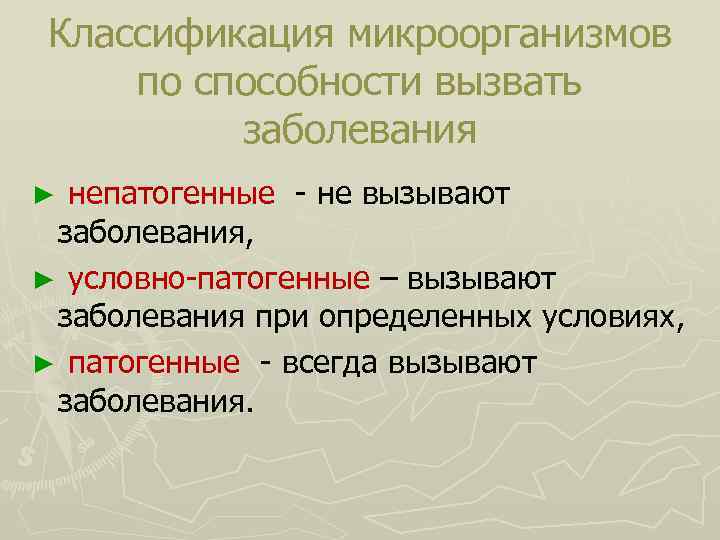 Классификация микроорганизмов по способности вызвать заболевания

► непатогенные - не вызывают заболевания,

► условно-патогенные – вызывают заболевания при определенных условиях,

► патогенные - всегда вызывают заболевания.